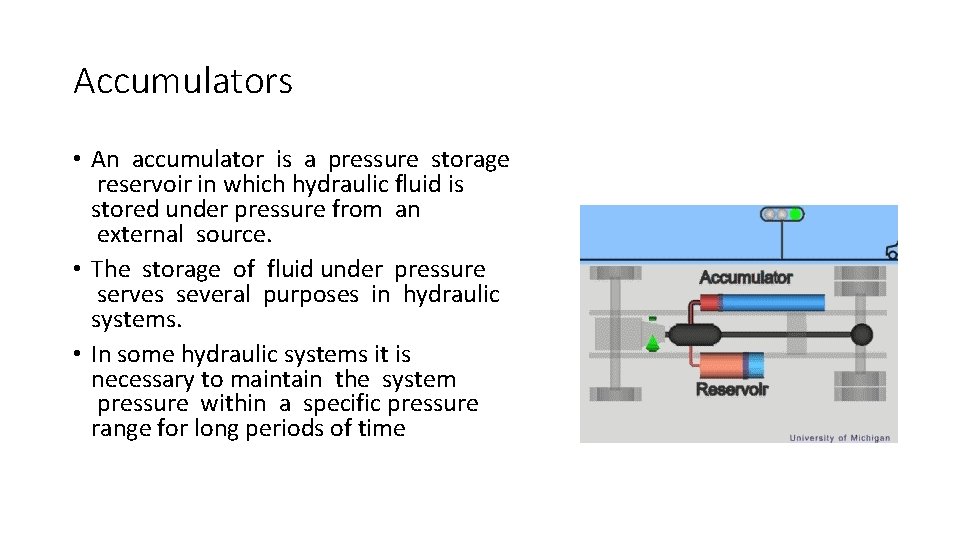 Accumulators

• An accumulator is a pressure storage reservoir in which hydraulic fluid is stored under pressure from an external source.

• The storage of fluid under pressure serves several purposes in hydraulic systems.

• In some hydraulic systems it is necessary to maintain the system pressure within a specific pressure range for long periods of time

Accumulator

Reservoir

University of Michigan